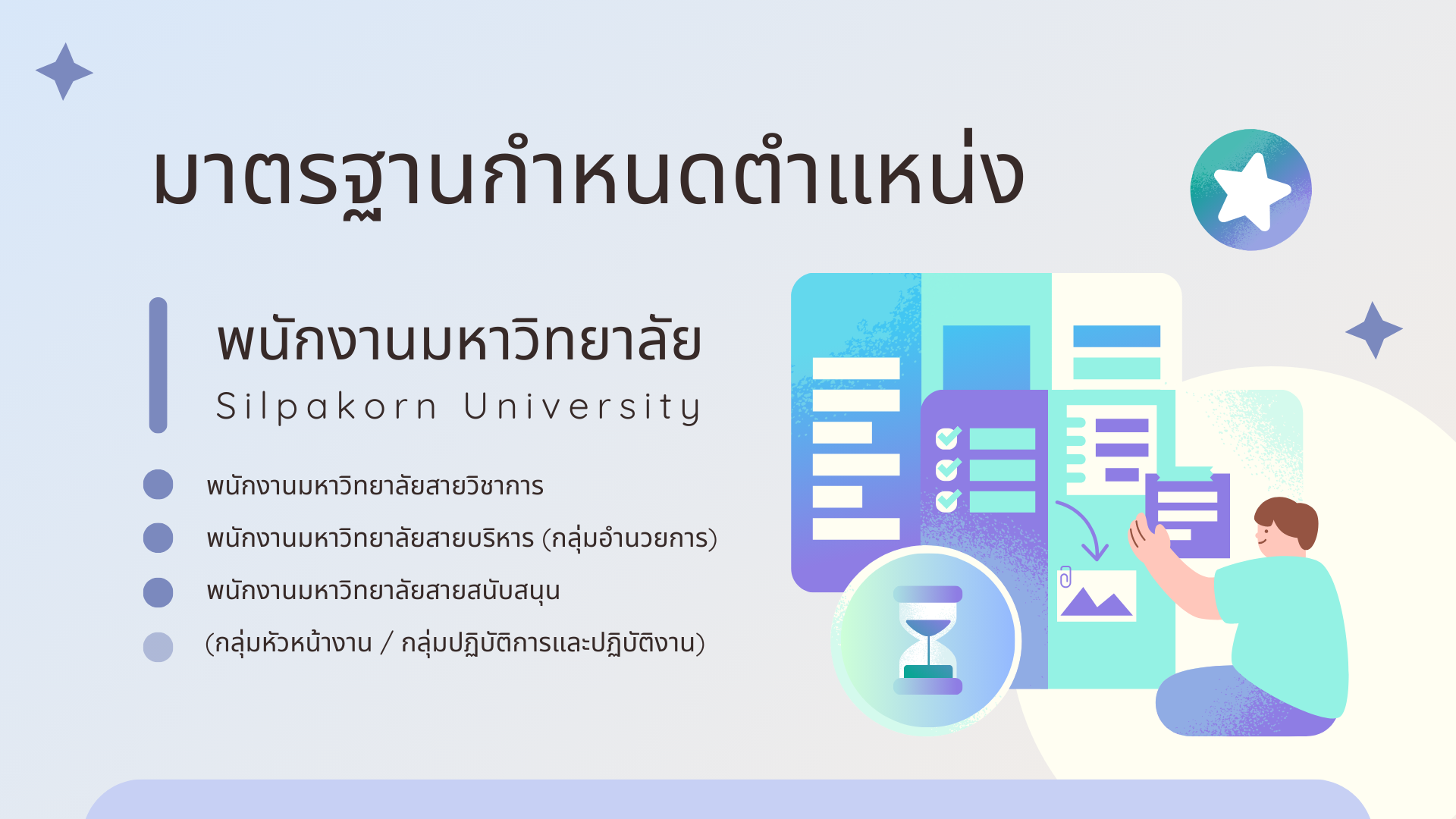 มาตรฐานกำหนดตำแหน่ง

พนักงานมหาวิทยาลัย
Silpakorn University

พนักงานมหาวิทยาลัยสายวิชาการ
พนักงานมหาวิทยาลัยสายบริหาร (กลุ่มอำนวยการ)
พนักงานมหาวิทยาลัยสายสนับสนุน
(กลุ่มหัวหน้างาน / กลุ่มปฏิบัติการและปฏิบัติงาน)